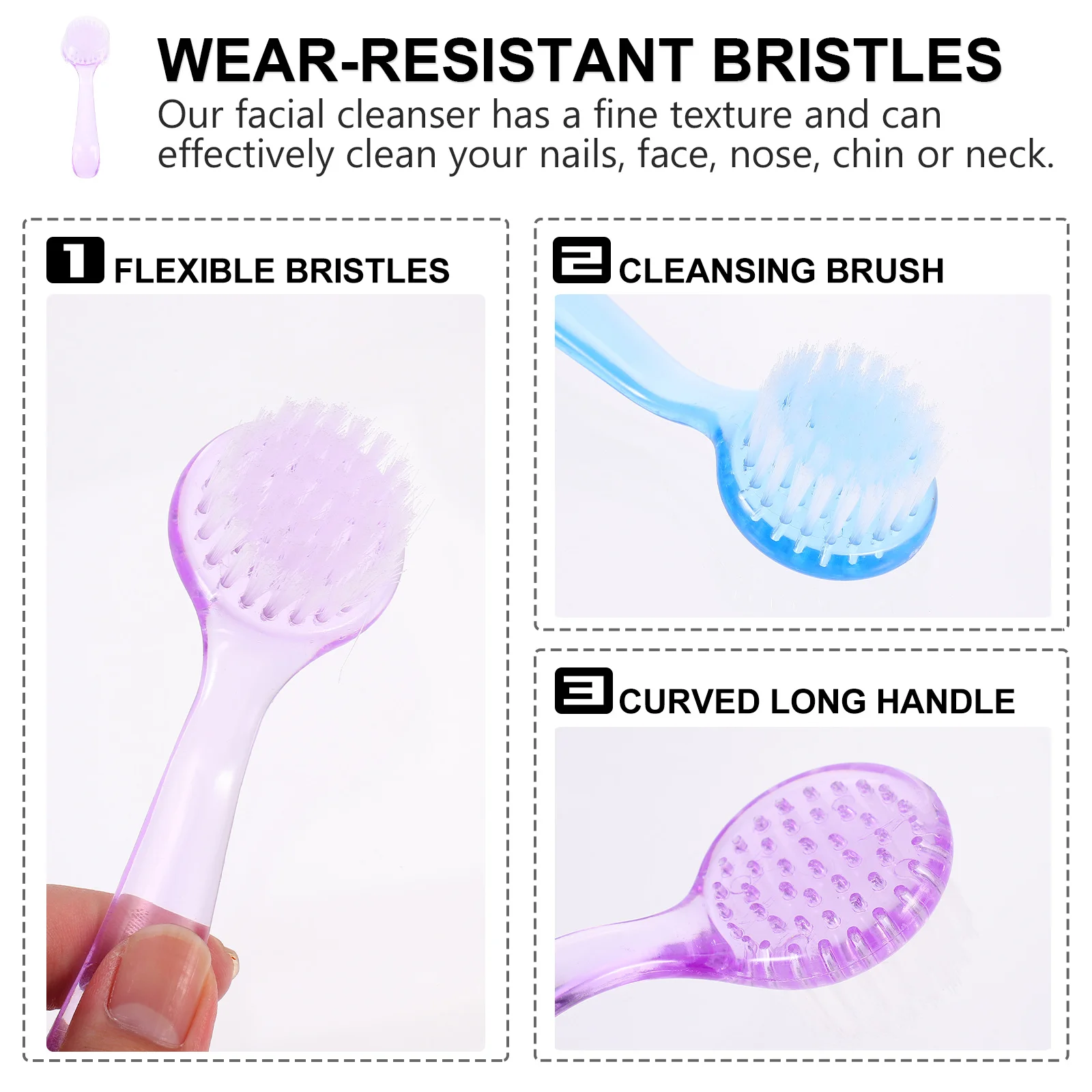 WEAR-RESISTANT BRISTLES

Our facial cleanser has a fine texture and can effectively clean your nails, face, nose, chin or neck.

1 FLEXIBLE BRISTLES

2 CLEANSING BRUSH

3 CURVED LONG HANDLE